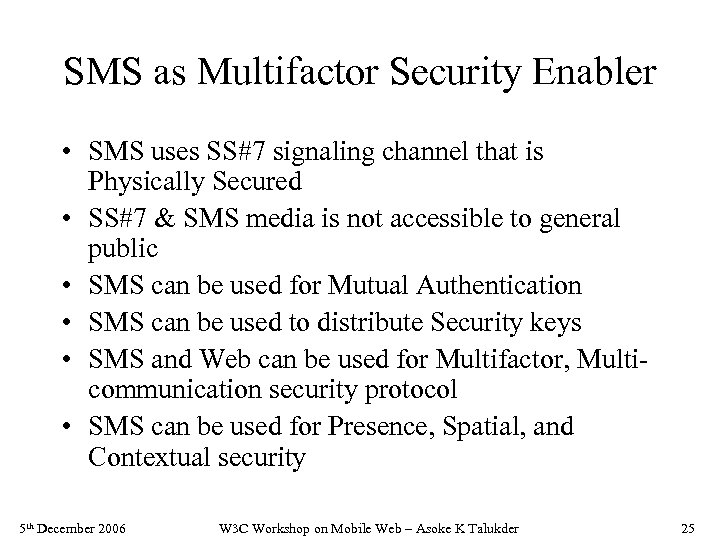 SMS as Multifactor Security Enabler

• SMS uses SS#7 signaling channel that is Physically Secured
• SS#7 & SMS media is not accessible to general public
• SMS can be used for Mutual Authentication
• SMS can be used to distribute Security keys
• SMS and Web can be used for Multifactor, Multi-communication security protocol
• SMS can be used for Presence, Spatial, and Contextual security

5th December 2006 W3C Workshop on Mobile Web – Asoke K Talukder 25